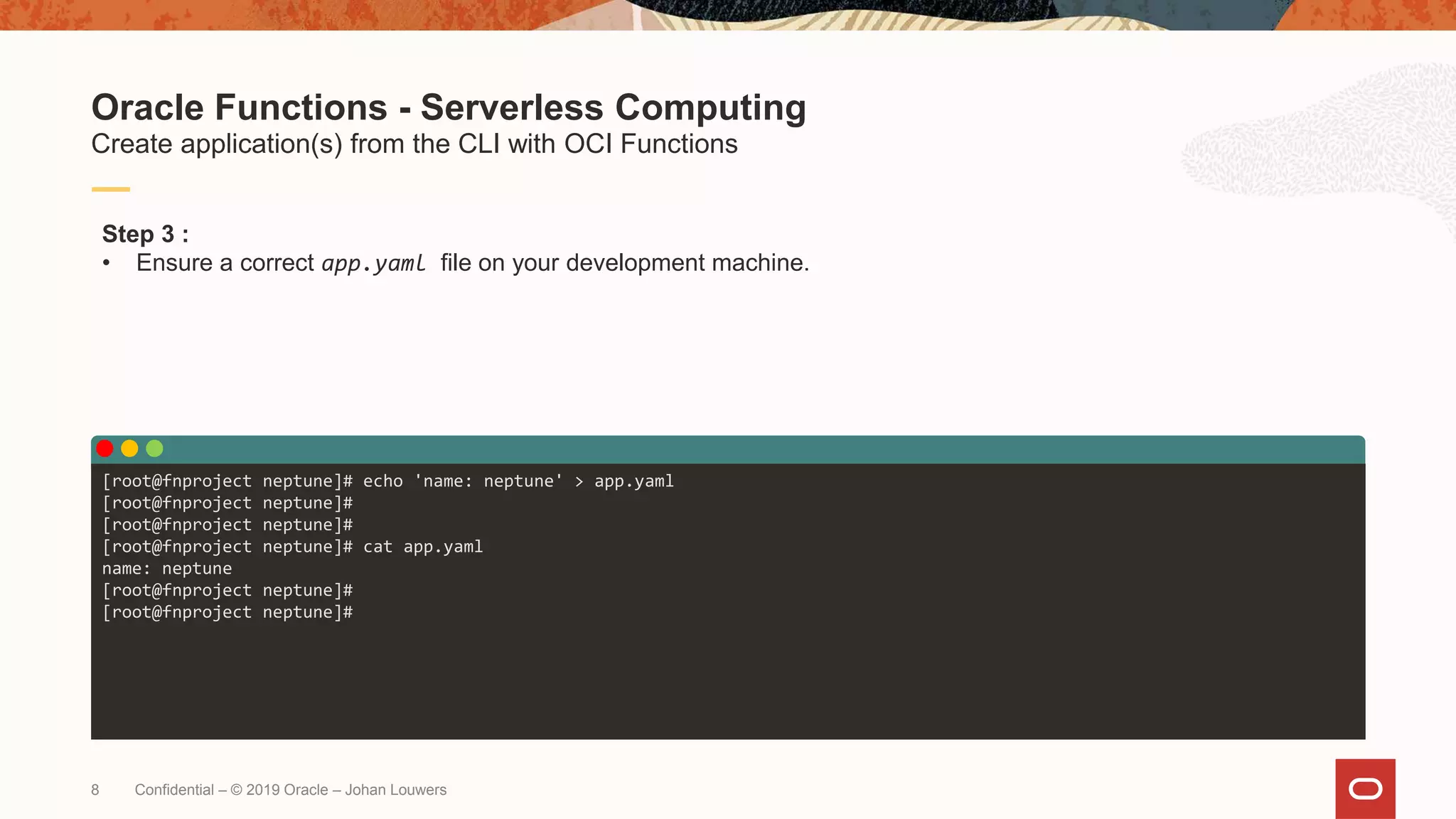 Oracle Functions - Serverless Computing
Create application(s) from the CLI with OCI Functions

Step 3 :
• Ensure a correct app.yaml file on your development machine.

[root@fnproject neptune]# echo 'name: neptune' > app.yaml
[root@fnproject neptune]#
[root@fnproject neptune]#
[root@fnproject neptune]# cat app.yaml
name: neptune
[root@fnproject neptune]#
[root@fnproject neptune]#

8 Confidential – © 2019 Oracle – Johan Louwers